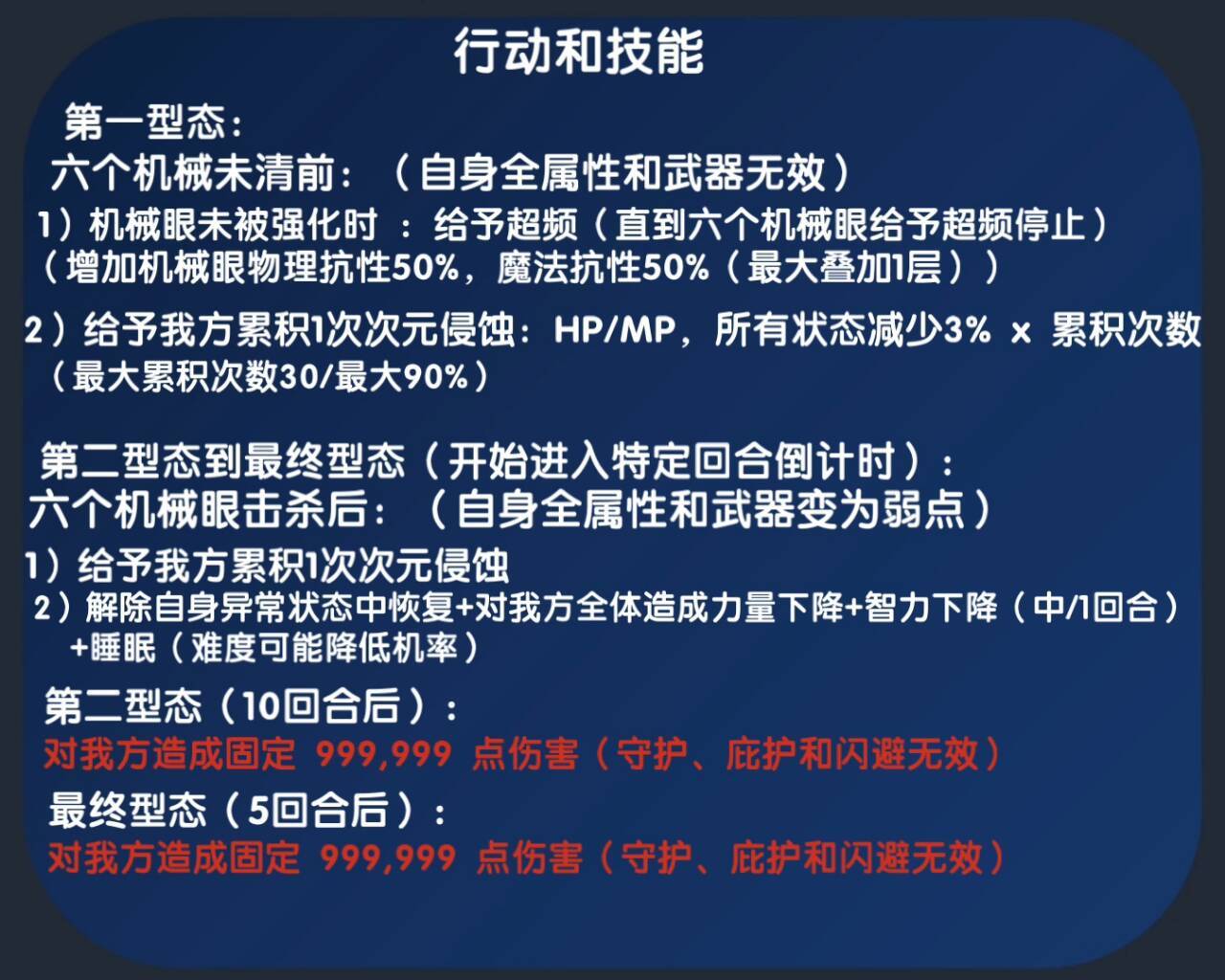 行动和技能

第一型态：
六个机械未清前：（自身全属性和武器无效）
1）机械眼未被强化时 ：给予超频（直到六个机械眼给予超频停止）（增加机械眼物理抗性50%，魔法抗性50%（最大叠加1层））

2）给予我方累积1次次元侵蚀：HP/MP，所有状态减少3% x 累积次数（最大累积次数30/最大90%）

第二型态到最终型态（开始进入特定回合倒计时）：
六个机械眼击杀后：（自身全属性和武器变为弱点）
1）给予我方累积1次次元侵蚀
2）解除自身异常状态中恢复+对我方全体造成力量下降+智力下降（中/1回合）+睡眠（难度可能降低机率）

第二型态（10回合后）：
对我方造成固定 999,999 点伤害（守护、庇护和闪避无效）
最终型态（5回合后）：
对我方造成固定 999,999 点伤害（守护、庇护和闪避无效）